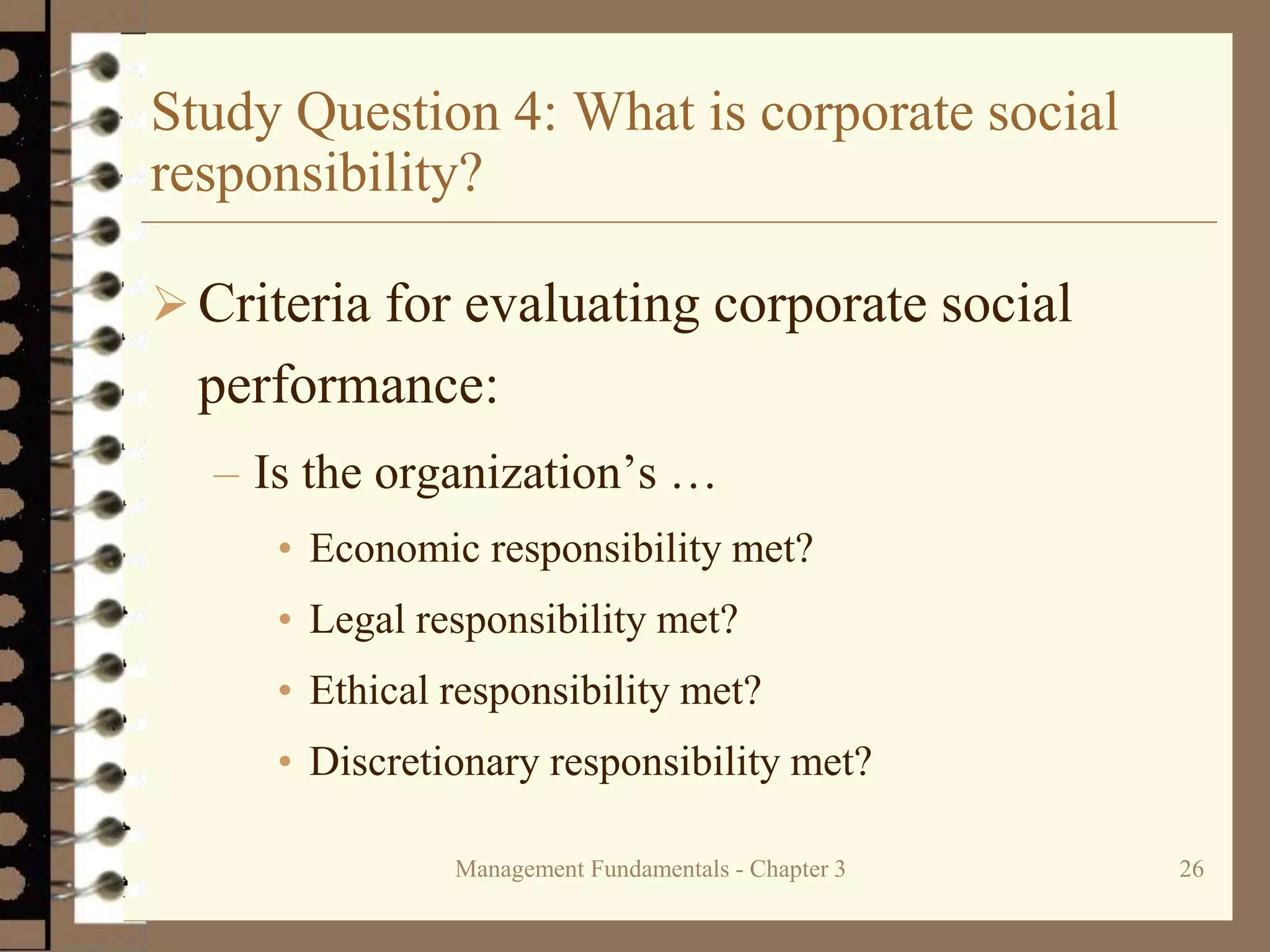 Study Question 4: What is corporate social responsibility?

➢ Criteria for evaluating corporate social performance:

– Is the organization’s …

• Economic responsibility met?

• Legal responsibility met?

• Ethical responsibility met?

• Discretionary responsibility met?

Management Fundamentals - Chapter 3

26